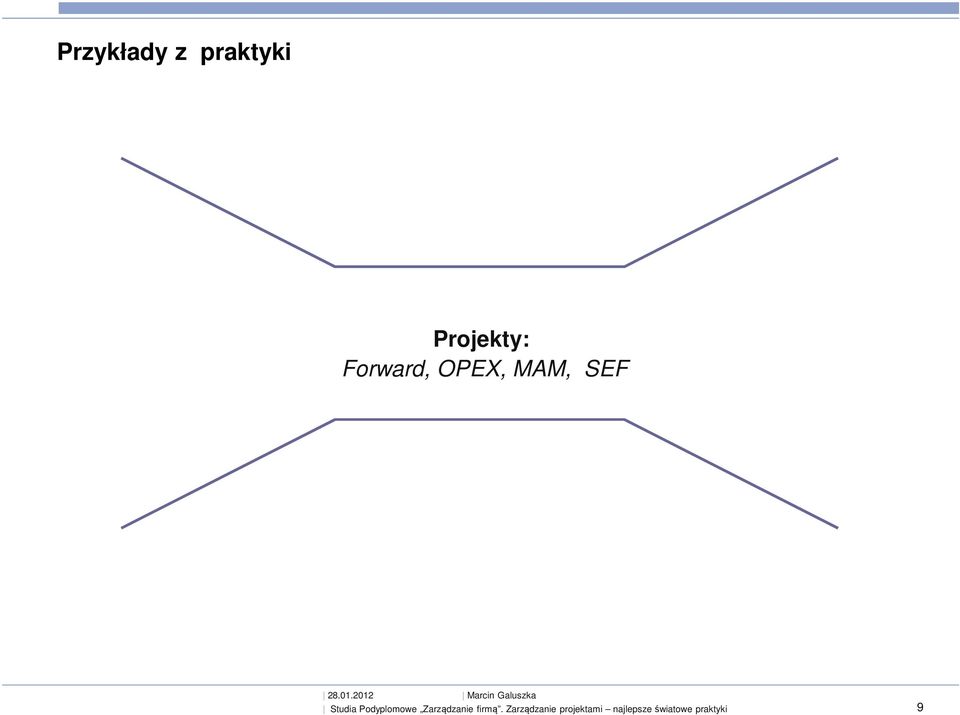 Przykłady z praktyki

Projekty:
Forward, OPEX, MAM, SEF

| 28.01.2012 | Marcin Galuszka

| Studia Podyplomowe „Zarządzanie firmą". Zarządzanie projektami – najlepsze światowe praktyki

9